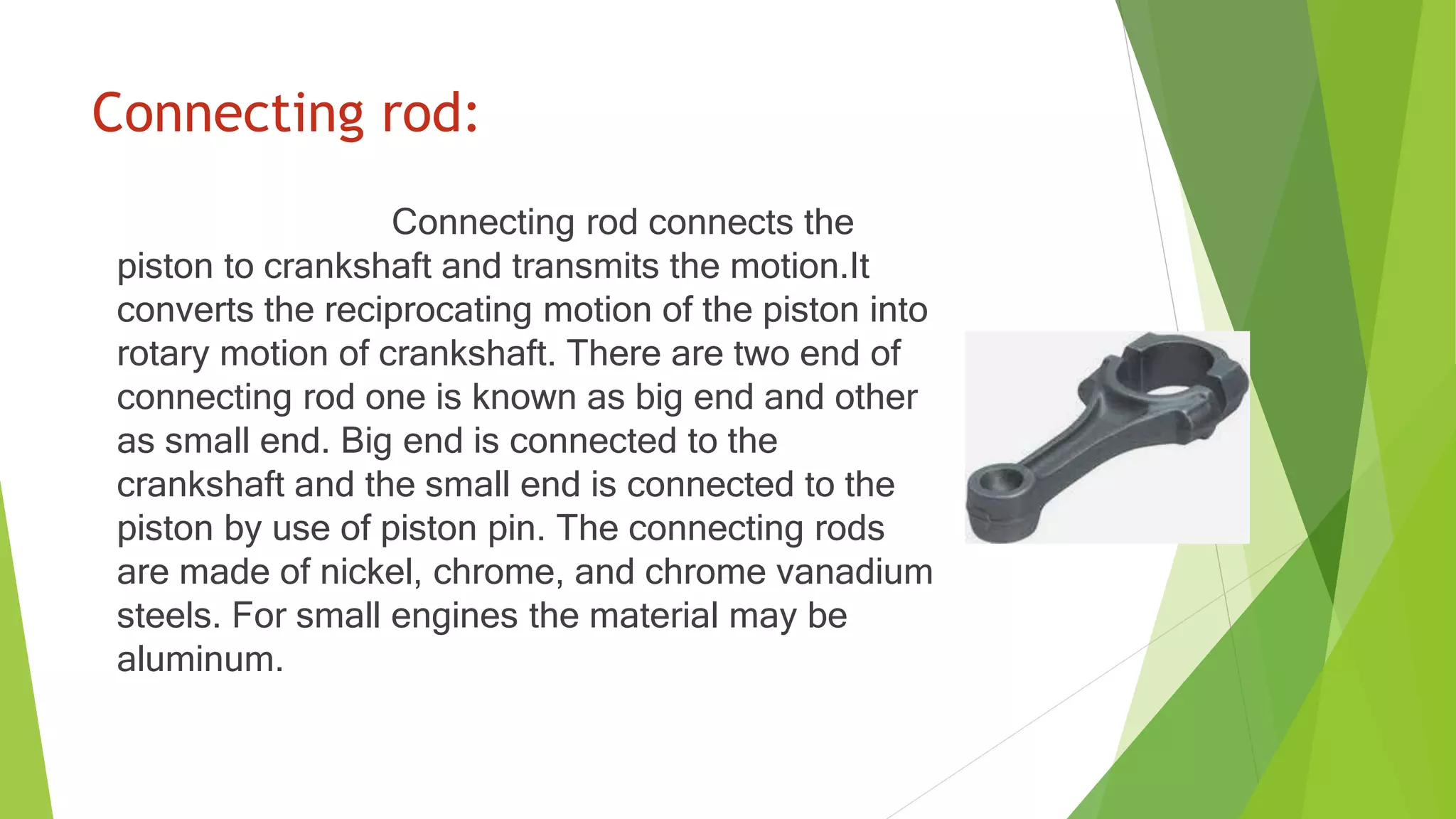 Connecting rod:

Connecting rod connects the piston to crankshaft and transmits the motion.It converts the reciprocating motion of the piston into rotary motion of crankshaft. There are two end of connecting rod one is known as big end and other as small end. Big end is connected to the crankshaft and the small end is connected to the piston by use of piston pin. The connecting rods are made of nickel, chrome, and chrome vanadium steels. For small engines the material may be aluminum.